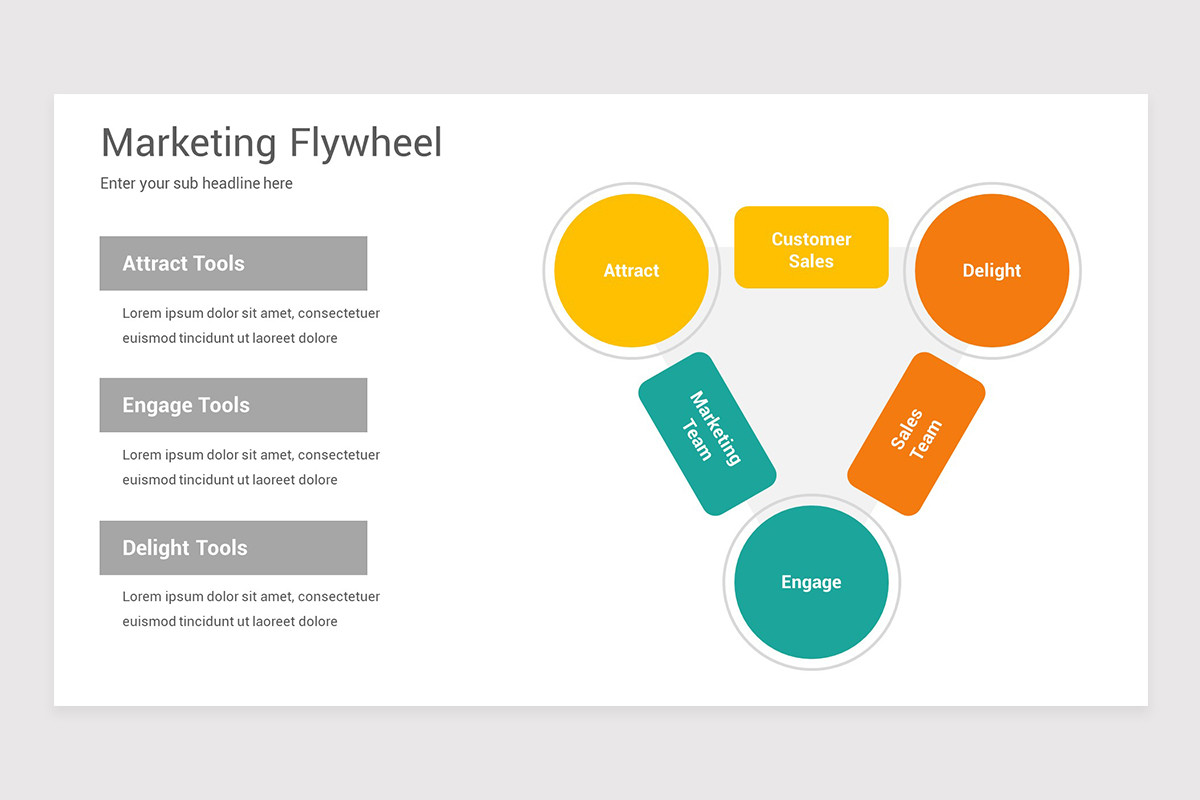 Marketing Flywheel
Enter your sub headline here

Attract Tools

Lorem ipsum dolor sit amet, consectetuer euismod tincidunt ut laoreet dolore

Engage Tools

Lorem ipsum dolor sit amet, consectetuer euismod tincidunt ut laoreet dolore

Delight Tools

Lorem ipsum dolor sit amet, consectetuer euismod tincidunt ut laoreet dolore

Attract

Customer Sales

Delight

Marketing Team

Sales Team

Engage